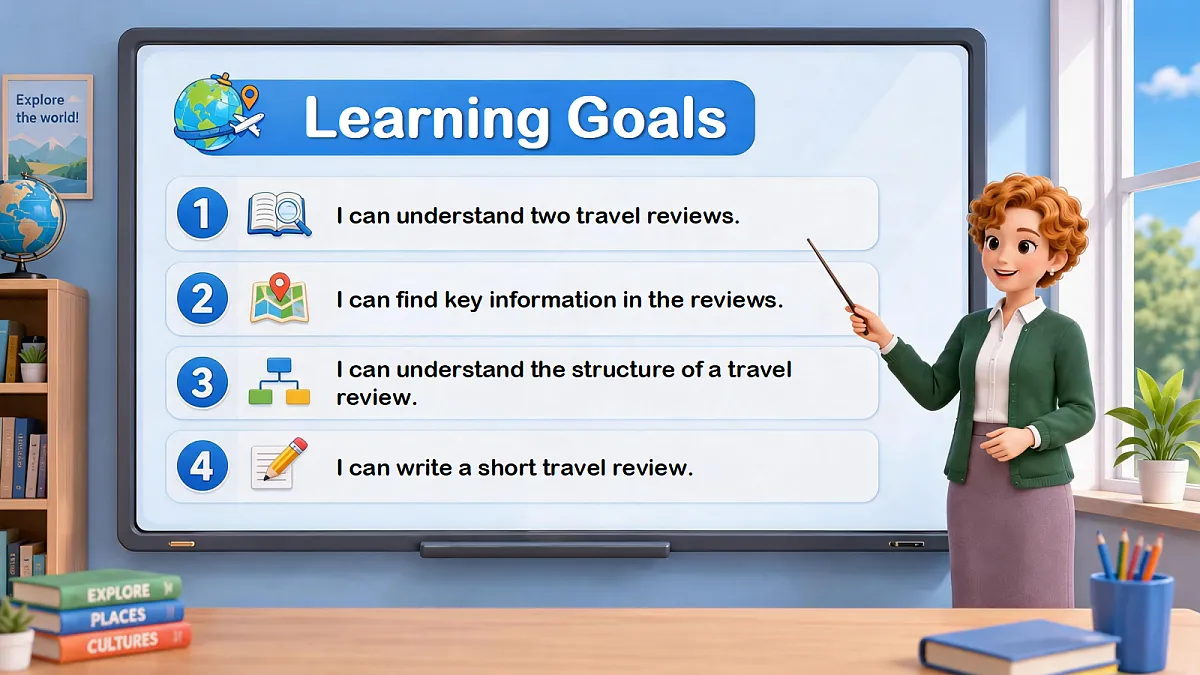 Explore the world!

Learning Goals

1 I can understand two travel reviews.

2 I can find key information in the reviews.

3 I can understand the structure of a travel review.

4 I can write a short travel review.

EXPLORE
PLACES
CULTURES